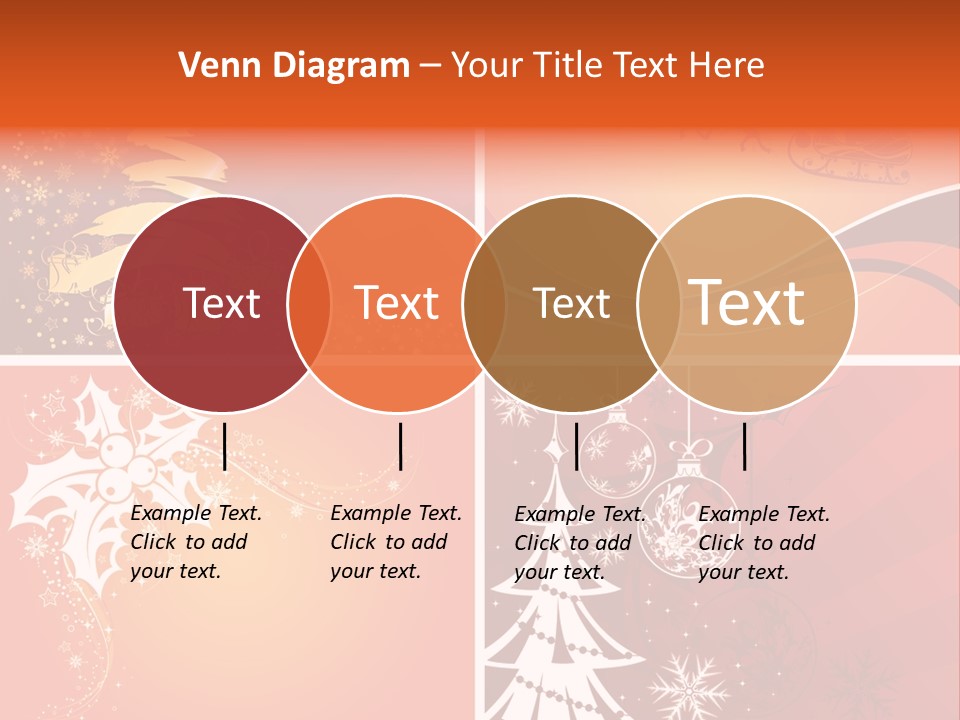 Venn Diagram – Your Title Text Here

Text

Text

Text

Text

Example Text. Click to add your text.

Example Text. Click to add your text.

Example Text. Click to add your text.

Example Text. Click to add your text.